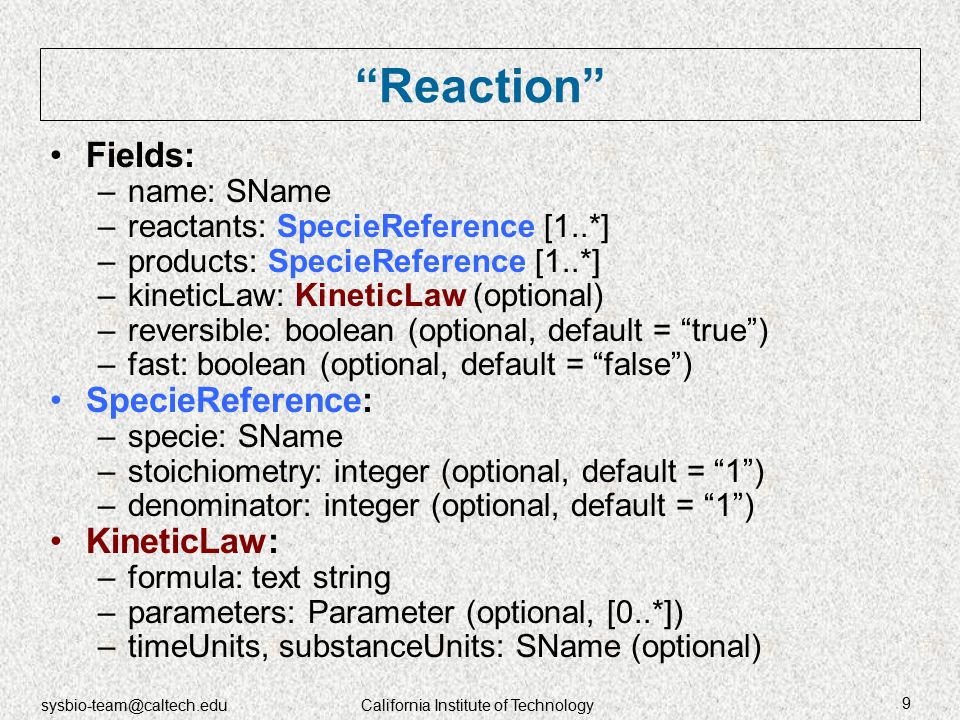 “Reaction”

• Fields:
– name: SName
– reactants: SpecieReference [1..*]
– products: SpecieReference [1..*]
– kineticLaw: KineticLaw (optional)
– reversible: boolean (optional, default = “true”)
– fast: boolean (optional, default = “false”)
• SpecieReference:
– specie: SName
– stoichiometry: integer (optional, default = “1”)
– denominator: integer (optional, default = “1”)
• KineticLaw:
– formula: text string
– parameters: Parameter (optional, [0..*])
– timeUnits, substanceUnits: SName (optional)

sysbio-team@caltech.edu California Institute of Technology 9